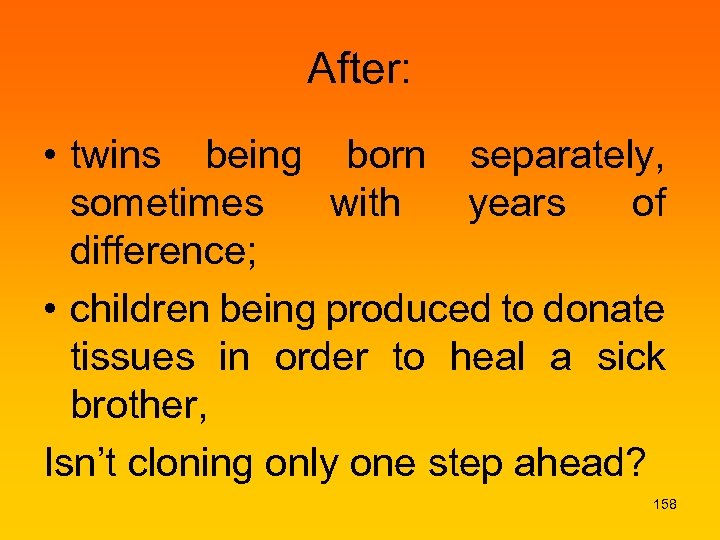 After:

• twins being born separately, sometimes with years of difference;

• children being produced to donate tissues in order to heal a sick brother,

Isn’t cloning only one step ahead?

158